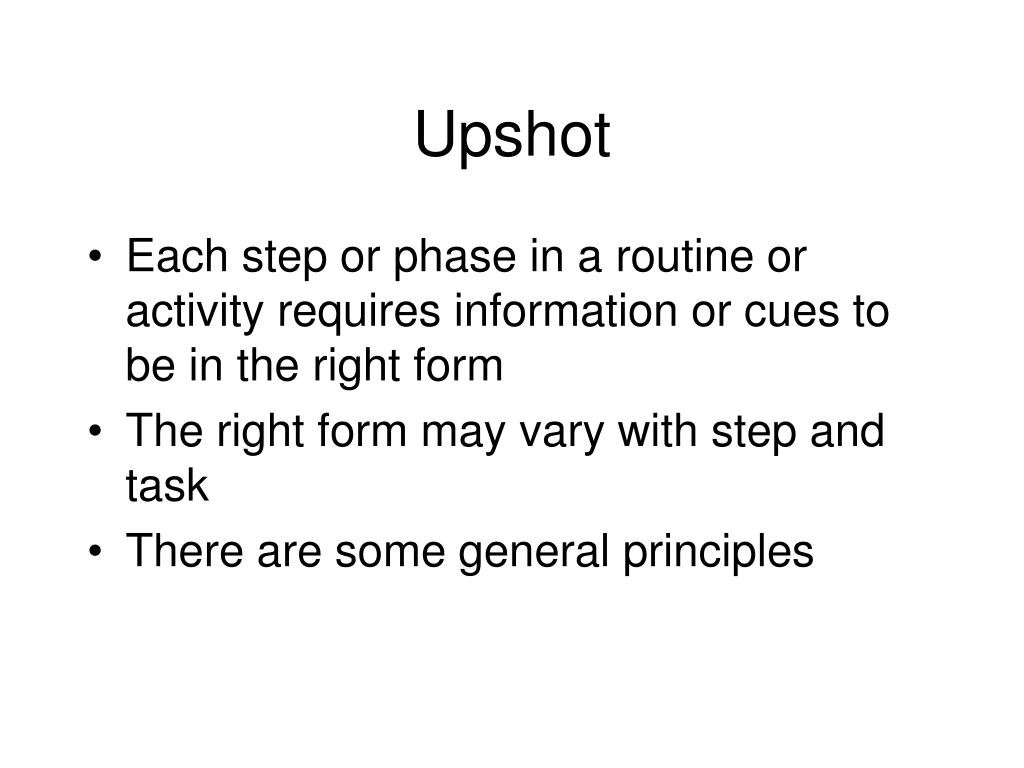 Upshot

• Each step or phase in a routine or activity requires information or cues to be in the right form
• The right form may vary with step and task
• There are some general principles